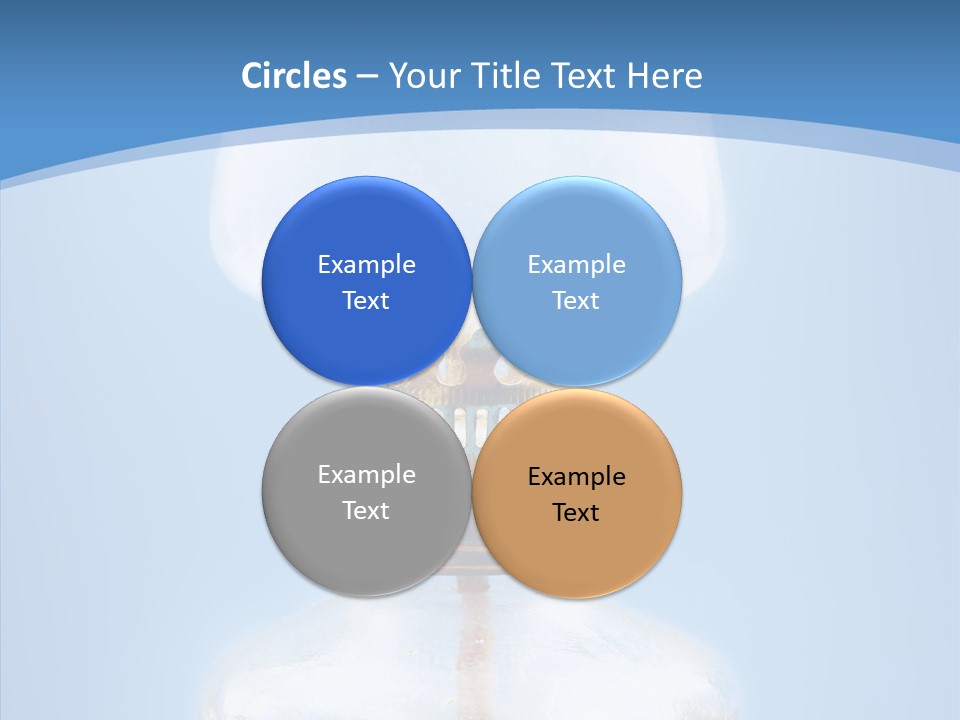 Circles – Your Title Text Here

Example Text

Example Text

Example Text

Example Text